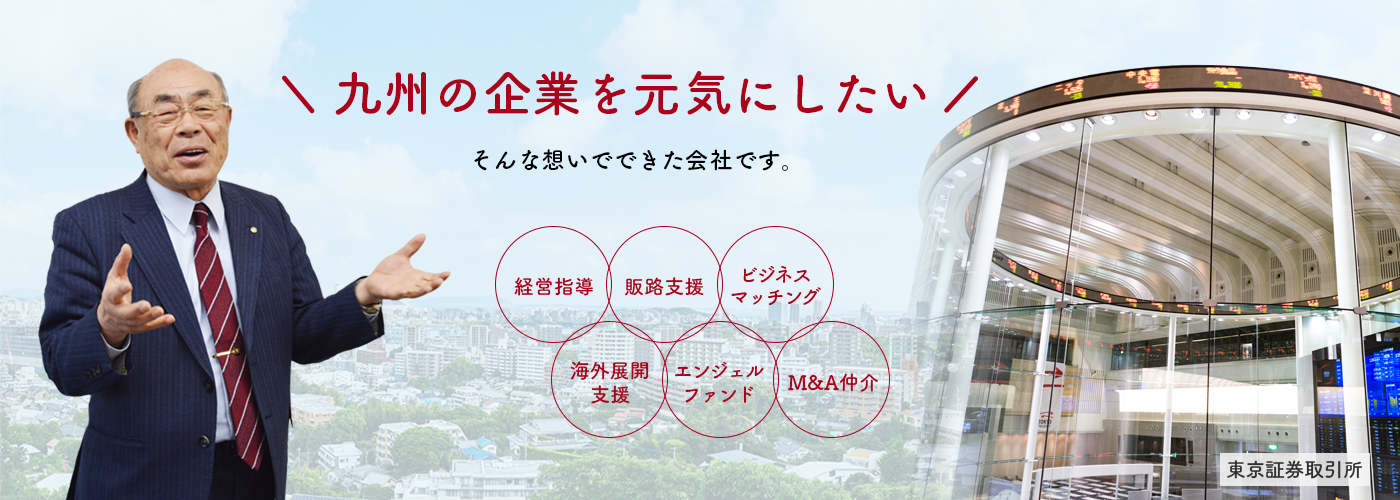 ＼ 九州の企業を元気にしたい ／

そんな想いでできた会社です。

経営指導

販路支援

ビジネスマッチング

海外展開支援

エンジェルファンド

M&A仲介

東京証券取引所